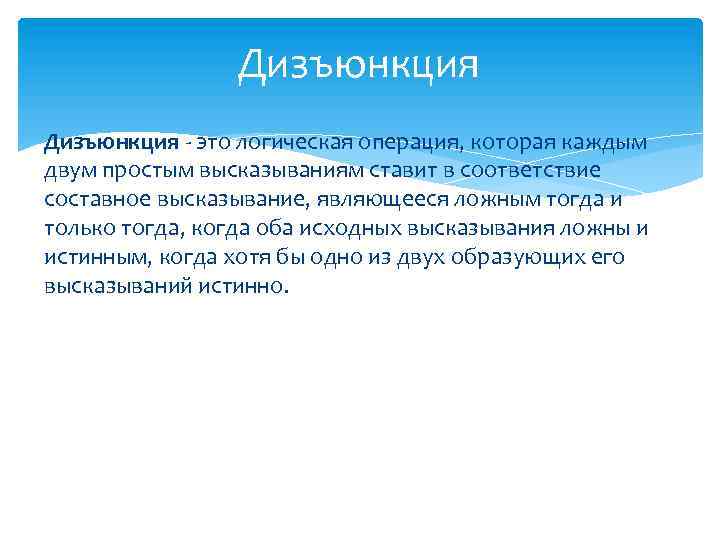 Дизъюнкция

Дизъюнкция - это логическая операция, которая каждым двум простым высказываниям ставит в соответствие составное высказывание, являющееся ложным тогда и только тогда, когда оба исходных высказывания ложны и истинным, когда хотя бы одно из двух образующих его высказываний истинно.